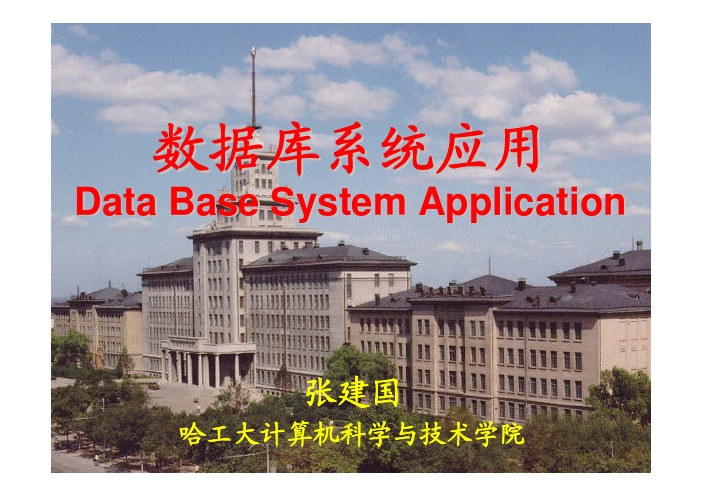 数据库系统应用
Data Base System Application

张建国
哈工大计算机科学与技术学院